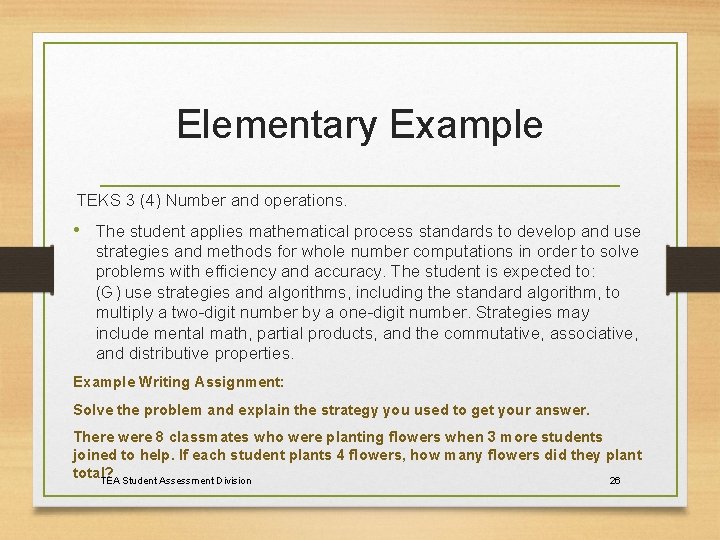 Elementary Example

TEKS 3 (4) Number and operations.

• The student applies mathematical process standards to develop and use strategies and methods for whole number computations in order to solve problems with efficiency and accuracy. The student is expected to: (G) use strategies and algorithms, including the standard algorithm, to multiply a two-digit number by a one-digit number. Strategies may include mental math, partial products, and the commutative, associative, and distributive properties.

Example Writing Assignment:

Solve the problem and explain the strategy you used to get your answer.

There were 8 classmates who were planting flowers when 3 more students joined to help. If each student plants 4 flowers, how many flowers did they plant total?

TEA Student Assessment Division

26